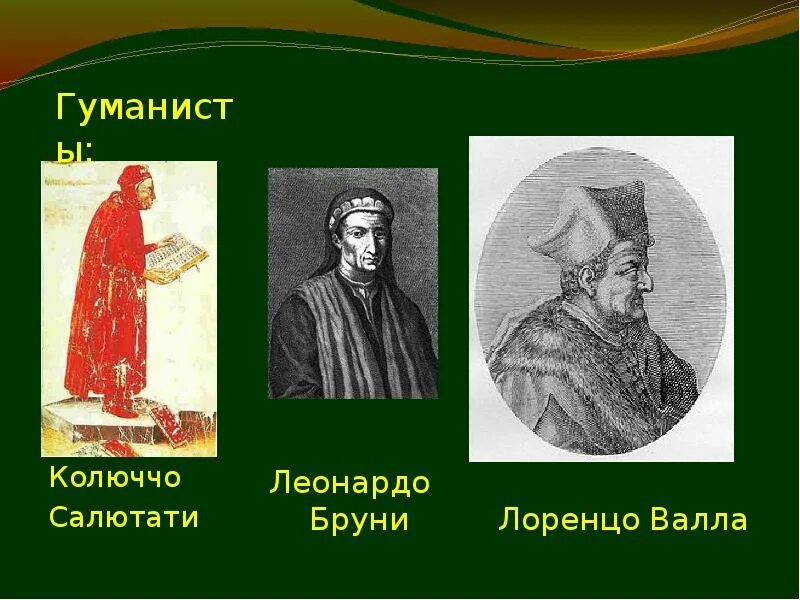 Гуманисты:

Колюччо Салютати

Леонардо Бруни

Лоренцо Валла